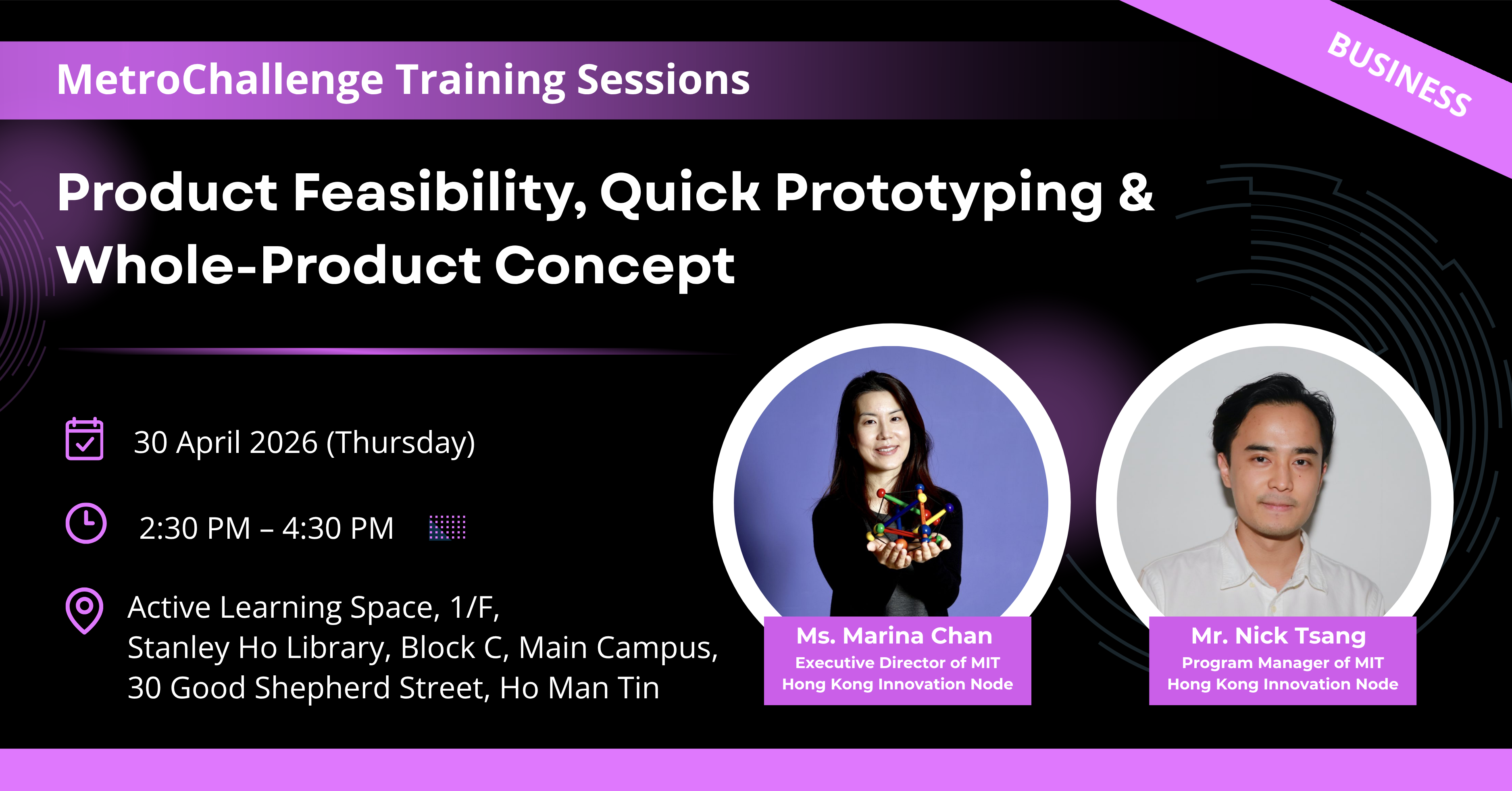 MetroChallenge Training Sessions

BUSINESS

Product Feasibility, Quick Prototyping & Whole-Product Concept

30 April 2026 (Thursday)

2:30 PM – 4:30 PM

Active Learning Space, 1/F,
Stanley Ho Library, Block C, Main Campus,
30 Good Shepherd Street, Ho Man Tin

Ms. Marina Chan
Executive Director of MIT Hong Kong Innovation Node

Mr. Nick Tsang
Program Manager of MIT Hong Kong Innovation Node